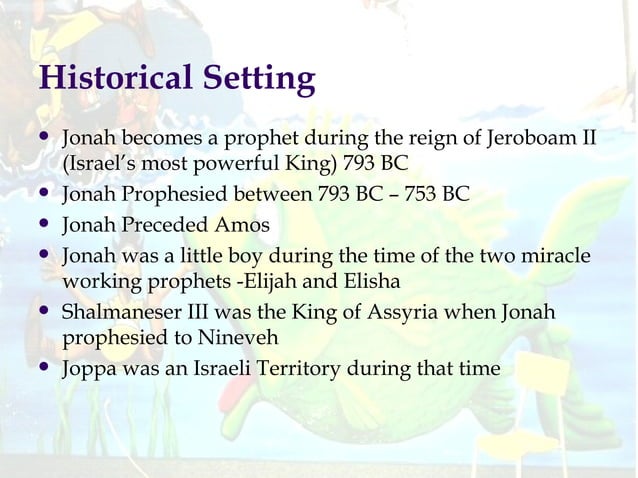 Historical Setting

• Jonah becomes a prophet during the reign of Jeroboam II (Israel's most powerful King) 793 BC
• Jonah Prophesied between 793 BC – 753 BC
• Jonah Preceded Amos
• Jonah was a little boy during the time of the two miracle working prophets -Elijah and Elisha
• Shalmaneser III was the King of Assyria when Jonah prophesied to Nineveh
• Joppa was an Israeli Territory during that time